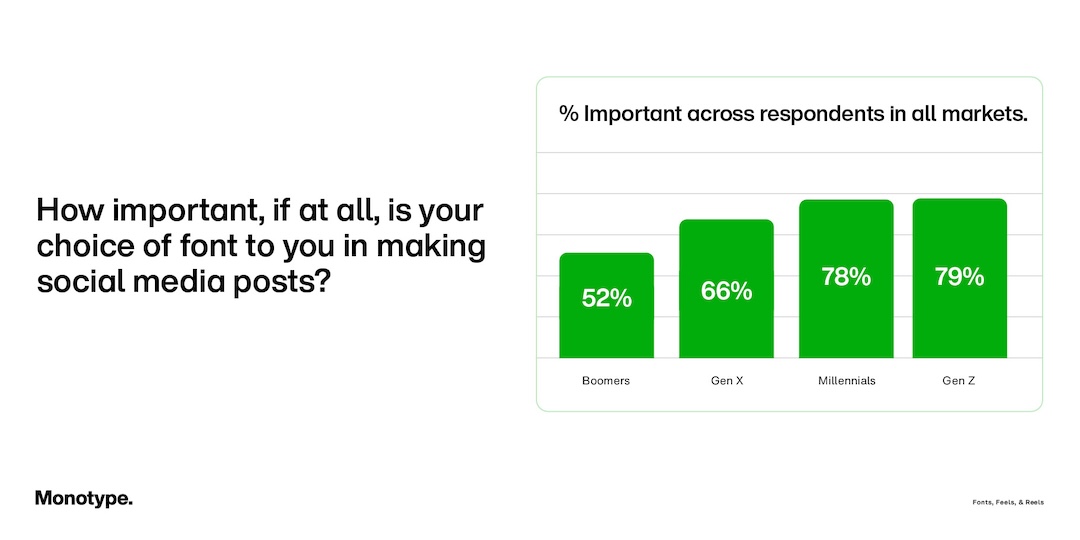 How important, if at all, is your choice of font to you in making social media posts?

% Important across respondents in all markets.

52%
66%
78%
79%

Boomers
Gen X
Millennials
Gen Z

Monotype.

Fonts, Feels, & Reels